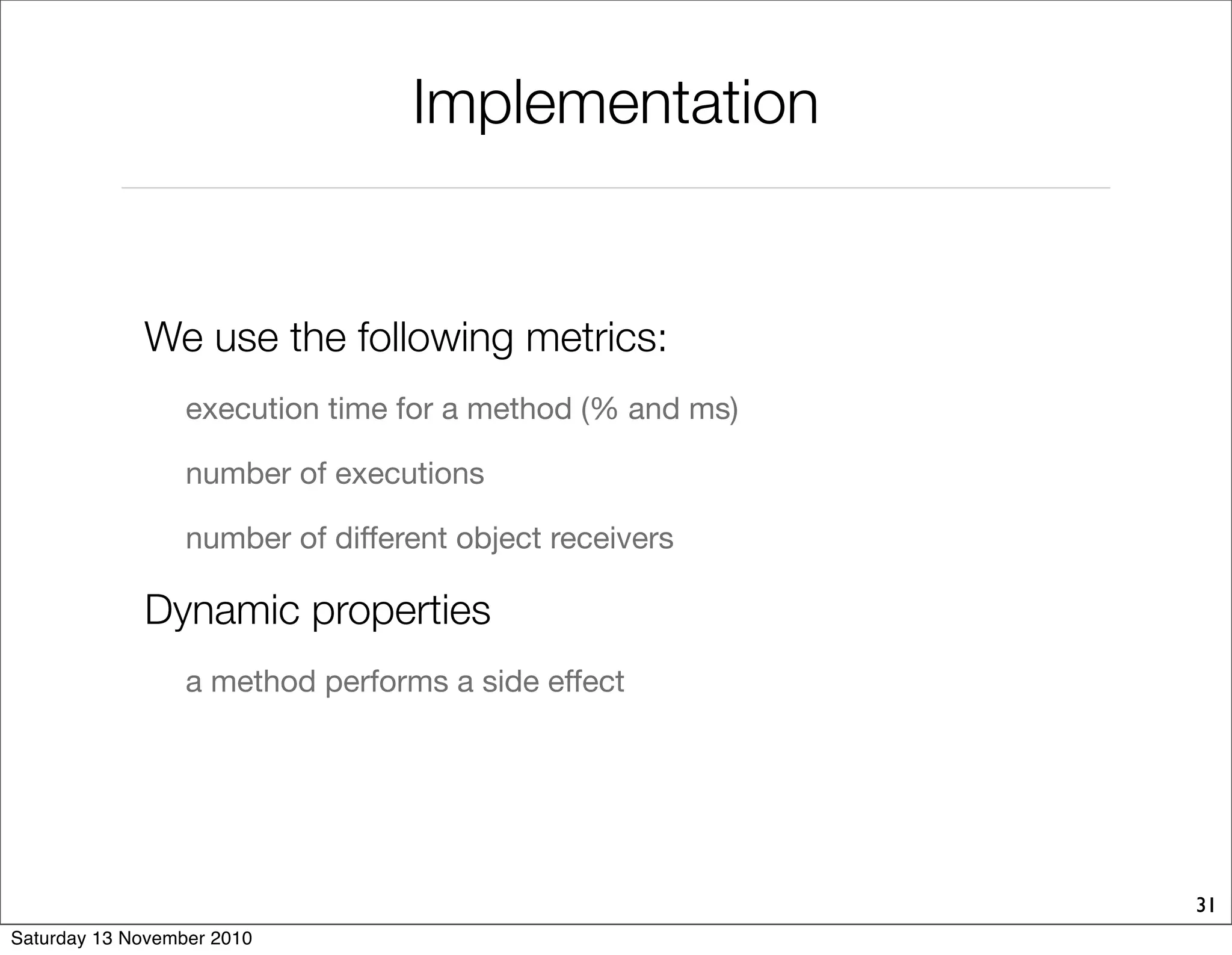 Implementation

We use the following metrics:

execution time for a method (% and ms)

number of executions

number of different object receivers

Dynamic properties

a method performs a side effect

31

Saturday 13 November 2010